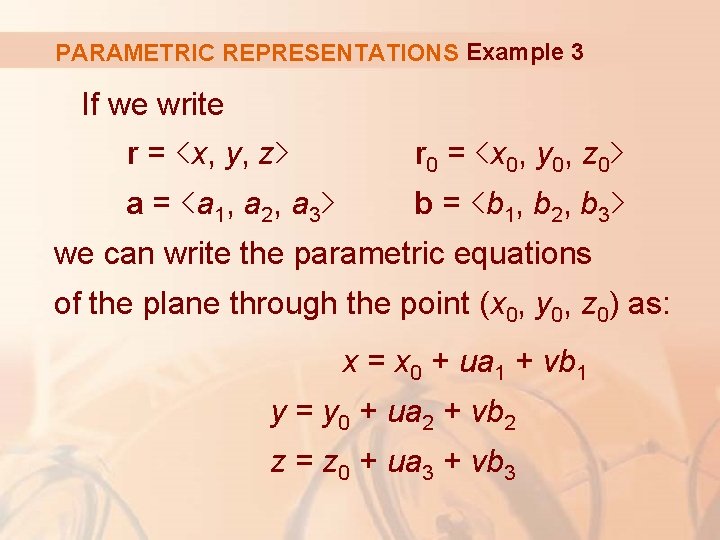 PARAMETRIC REPRESENTATIONS Example 3

If we write

$\mathbf{r} = \langle x, y, z \rangle$ $\mathbf{r}_0 = \langle x_0, y_0, z_0 \rangle$

$\mathbf{a} = \langle a_1, a_2, a_3 \rangle$ $\mathbf{b} = \langle b_1, b_2, b_3 \rangle$

we can write the parametric equations of the plane through the point $(x_0, y_0, z_0)$ as:

$x = x_0 + ua_1 + vb_1$

$y = y_0 + ua_2 + vb_2$

$z = z_0 + ua_3 + vb_3$